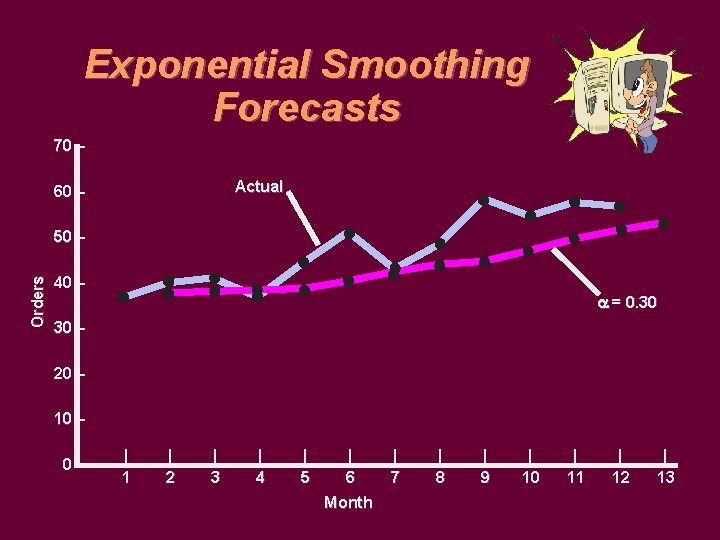 Exponential Smoothing Forecasts

70
60
50
40
30
20
10
0

Orders

Actual

$\alpha = 0.30$

1 2 3 4 5 6 7 8 9 10 11 12 13

Month